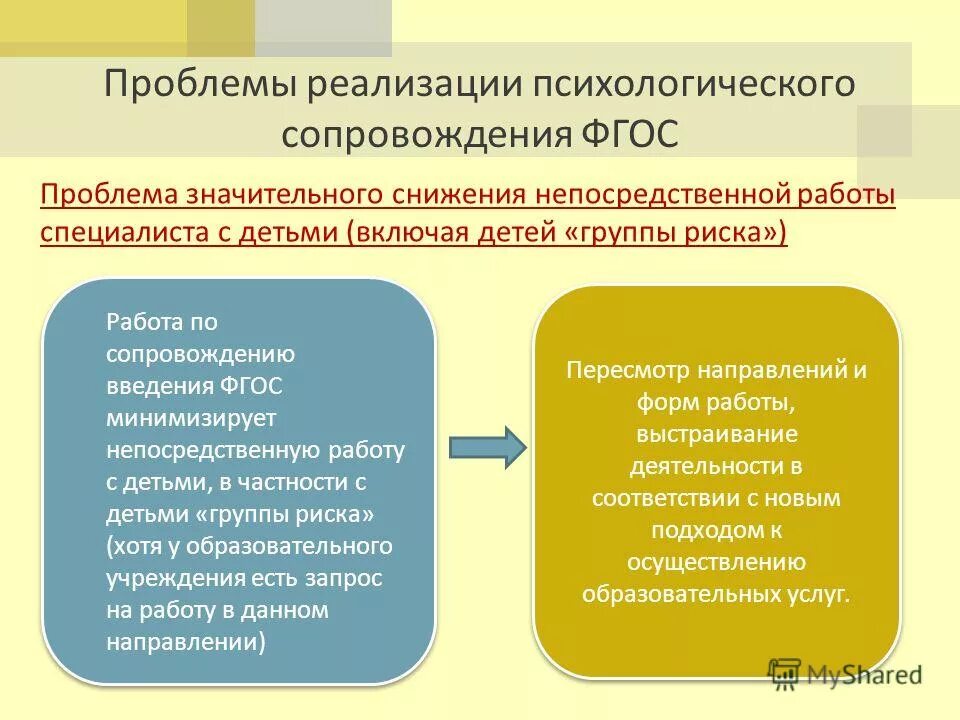 Проблемы реализации психологического сопровождения ФГОС

Проблема значительного снижения непосредственной работы специалиста с детьми (включая детей «группы риска»)

Работа по сопровождению введения ФГОС минимизирует непосредственную работу с детьми, в частности с детьми «группы риска» (хотя у образовательного учреждения есть запрос на работу в данном направлении)

Пересмотр направлений и форм работы, выстраивание деятельности в соответствии с новым подходом к осуществлению образовательных услуг.

MyShared